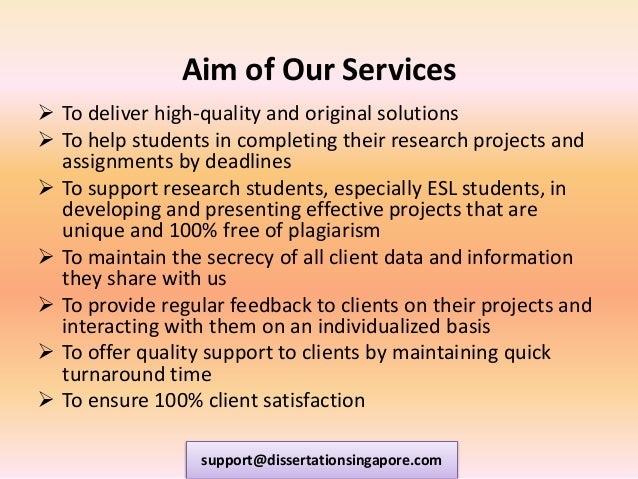 Aim of Our Services

➢ To deliver high-quality and original solutions
➢ To help students in completing their research projects and assignments by deadlines
➢ To support research students, especially ESL students, in developing and presenting effective projects that are unique and 100% free of plagiarism
➢ To maintain the secrecy of all client data and information they share with us
➢ To provide regular feedback to clients on their projects and interacting with them on an individualized basis
➢ To offer quality support to clients by maintaining quick turnaround time
➢ To ensure 100% client satisfaction

support@dissertationsingapore.com